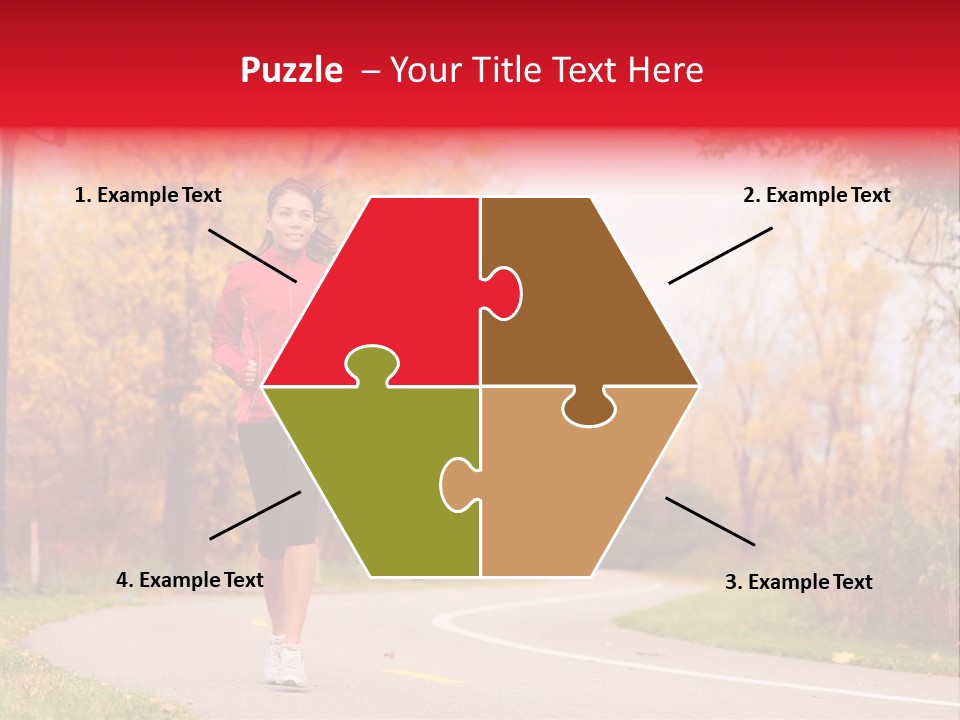 Puzzle – Your Title Text Here

1. Example Text

2. Example Text

4. Example Text

3. Example Text